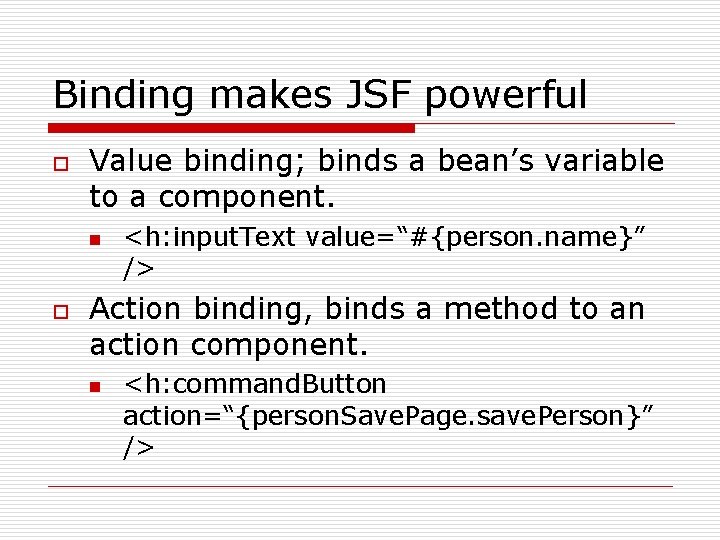 Binding makes JSF powerful

Value binding; binds a bean’s variable to a component.

<h:inputText value=“#{person.name}” />

Action binding, binds a method to an action component.

<h:commandButton action=“{personSavePage.savePerson}” />